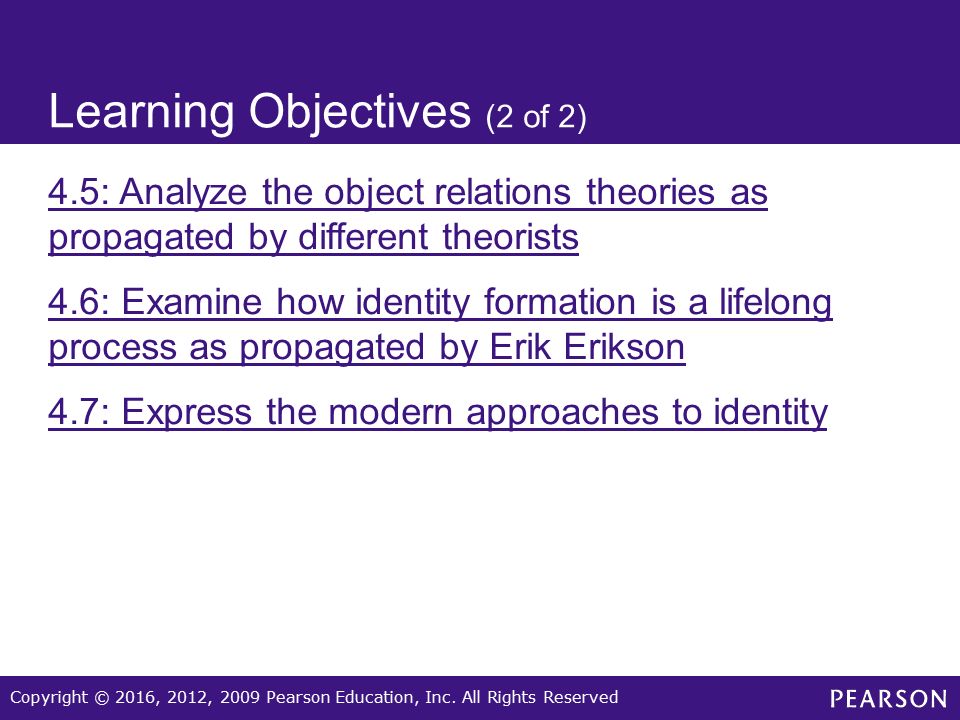 Learning Objectives (2 of 2)

4.5: Analyze the object relations theories as propagated by different theorists

4.6: Examine how identity formation is a lifelong process as propagated by Erik Erikson

4.7: Express the modern approaches to identity

Copyright © 2016, 2012, 2009 Pearson Education, Inc. All Rights Reserved

PEARSON